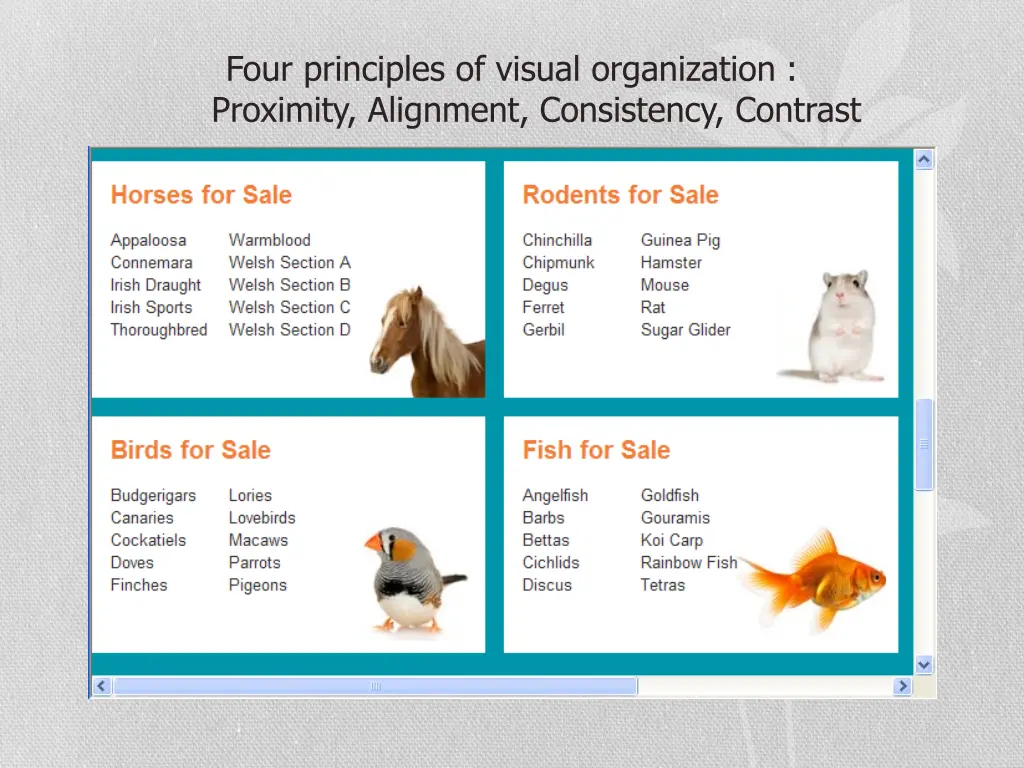 Four principles of visual organization : Proximity, Alignment, Consistency, Contrast

Horses for Sale

Appaloosa
Connemara
Irish Draught
Irish Sports
Thoroughbred

Warmblood
Welsh Section A
Welsh Section B
Welsh Section C
Welsh Section D

Rodents for Sale

Chinchilla
Chipmunk
Degus
Ferret
Gerbil

Guinea Pig
Hamster
Mouse
Rat
Sugar Glider

Birds for Sale

Budgerigars
Canaries
Cockatiels
Doves
Finches

Lories
Lovebirds
Macaws
Parrots
Pigeons

Fish for Sale

Angelfish
Barbs
Bettas
Cichlids
Discus

Goldfish
Gouramis
Koi Carp
Rainbow Fish
Tetras